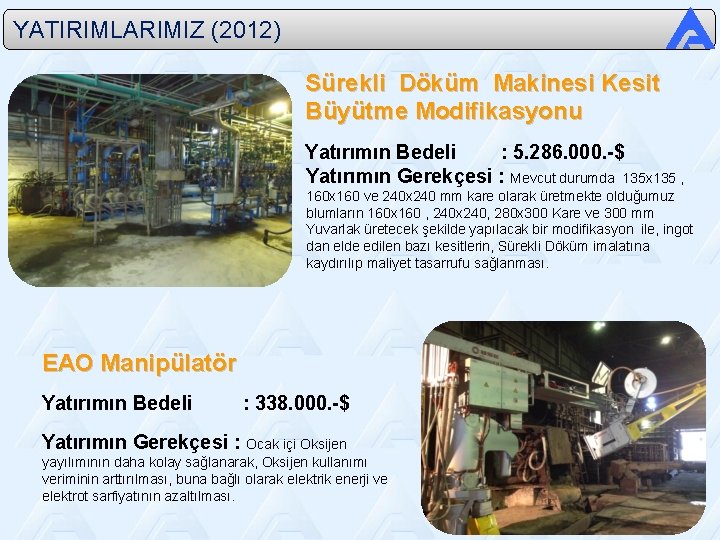 YATIRIMLARIMIZ (2012)

Sürekli Döküm Makinesi Kesit Büyütme Modifikasyonu

Yatırımın Bedeli : 5.286.000.-$

Yatırımın Gerekçesi : Mevcut durumda 135x135 , 160x160 ve 240x240 mm kare olarak üretmekte olduğumuz blumların 160x160 , 240x240, 280x300 Kare ve 300 mm Yuvarlak üretecek şekilde yapılacak bir modifikasyon ile, ingot dan elde edilen bazı kesitlerin, Sürekli Döküm imalatına kaydırılıp maliyet tasarrufu sağlanması.

EAO Manipülatör

Yatırımın Bedeli : 338.000.-$

Yatırımın Gerekçesi : Ocak içi Oksijen yayılımının daha kolay sağlanarak, Oksijen kullanımı veriminin arttırılması, buna bağlı olarak elektrik enerji ve elektrot sarfiyatının azaltılması.